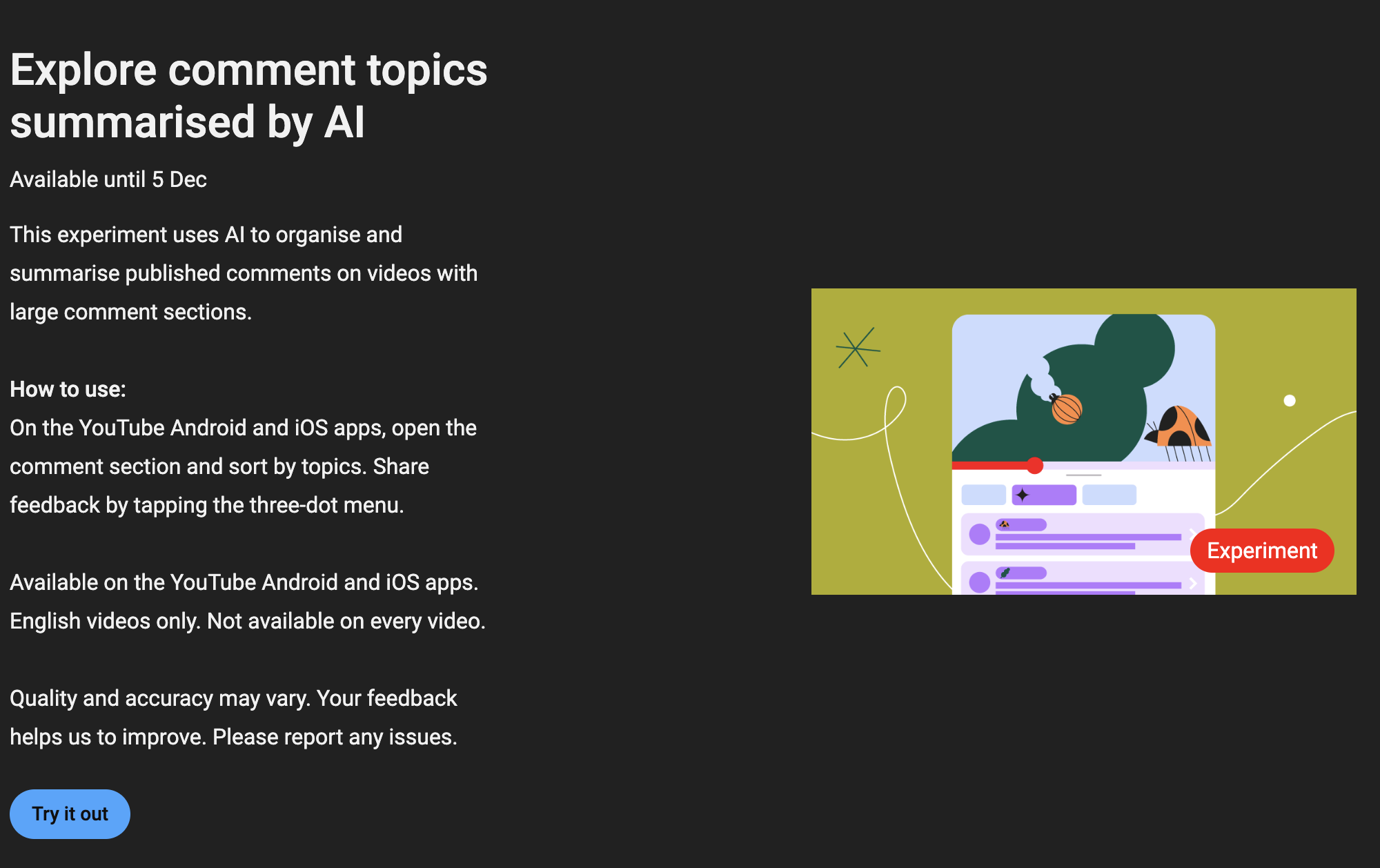 Explore comment topics summarised by AI

Available until 5 Dec

This experiment uses AI to organise and summarise published comments on videos with large comment sections.

How to use:
On the YouTube Android and iOS apps, open the comment section and sort by topics. Share feedback by tapping the three-dot menu.

Available on the YouTube Android and iOS apps. English videos only. Not available on every video.

Quality and accuracy may vary. Your feedback helps us to improve. Please report any issues.

Try it out

Experiment